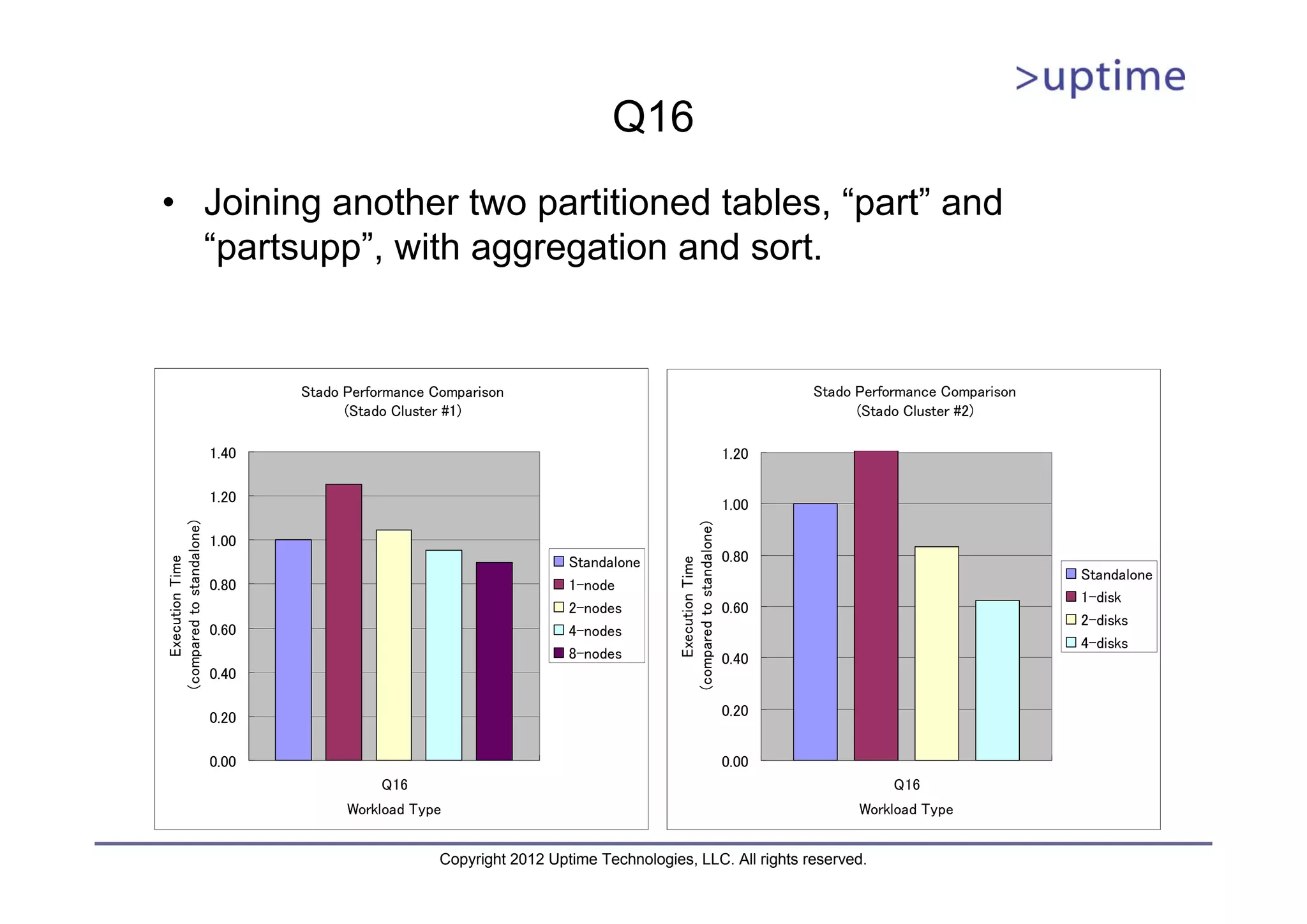 >uptime

Q16

• Joining another two partitioned tables, “part” and “partsupp”, with aggregation and sort.

Stado Performance Comparison
(Stado Cluster #1)

Execution Time
(compared to standalone)

1.40
1.20
1.00
0.80
0.60
0.40
0.20
0.00

Standalone
1-node
2-nodes
4-nodes
8-nodes

Q16
Workload Type

Stado Performance Comparison
(Stado Cluster #2)

Execution Time
(compared to standalone)

1.20
1.00
0.80
0.60
0.40
0.20
0.00

Standalone
1-disk
2-disks
4-disks

Q16
Workload Type

Copyright 2012 Uptime Technologies, LLC. All rights reserved.